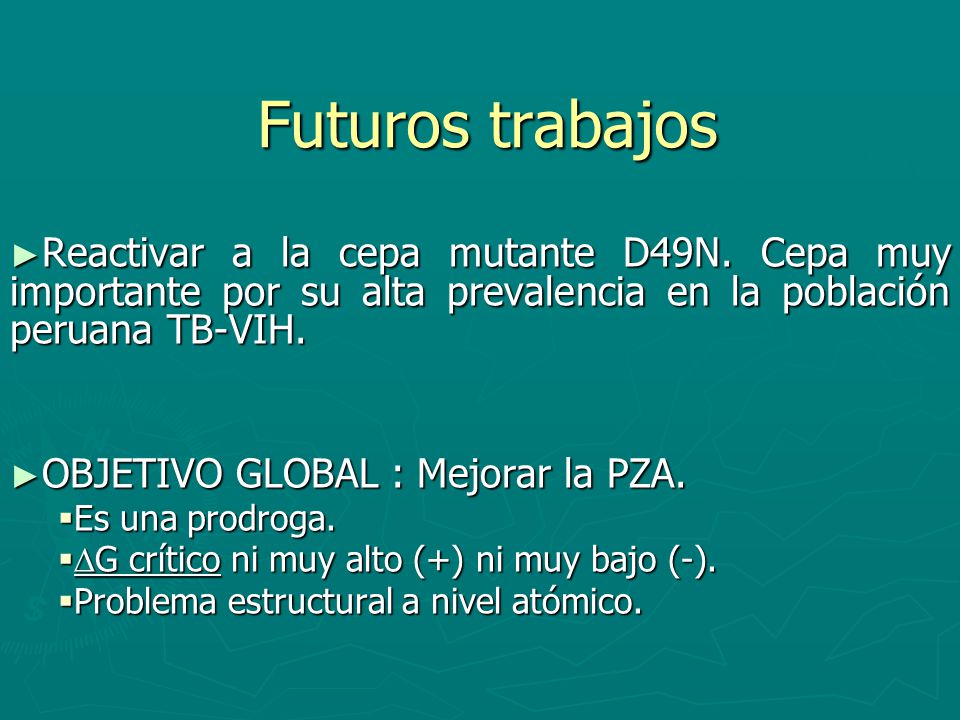 Futuros trabajos

►Reactivar a la cepa mutante D49N. Cepa muy importante por su alta prevalencia en la población peruana TB-VIH.

►OBJETIVO GLOBAL : Mejorar la PZA.
▪Es una prodroga.
▪$\Delta$G crítico ni muy alto (+) ni muy bajo (-).
▪Problema estructural a nivel atómico.